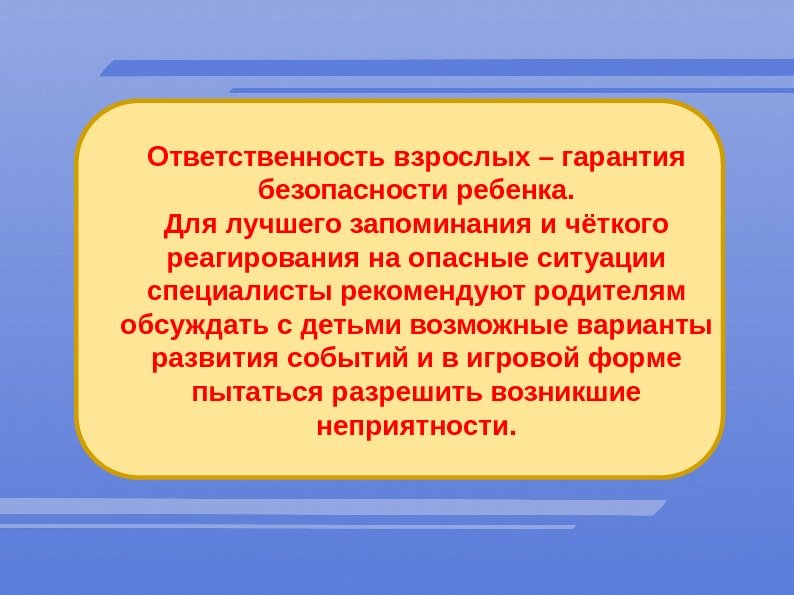 Ответственность взрослых – гарантия безопасности ребенка.
Для лучшего запоминания и чёткого реагирования на опасные ситуации специалисты рекомендуют родителям обсуждать с детьми возможные варианты развития событий и в игровой форме пытаться разрешить возникшие неприятности.